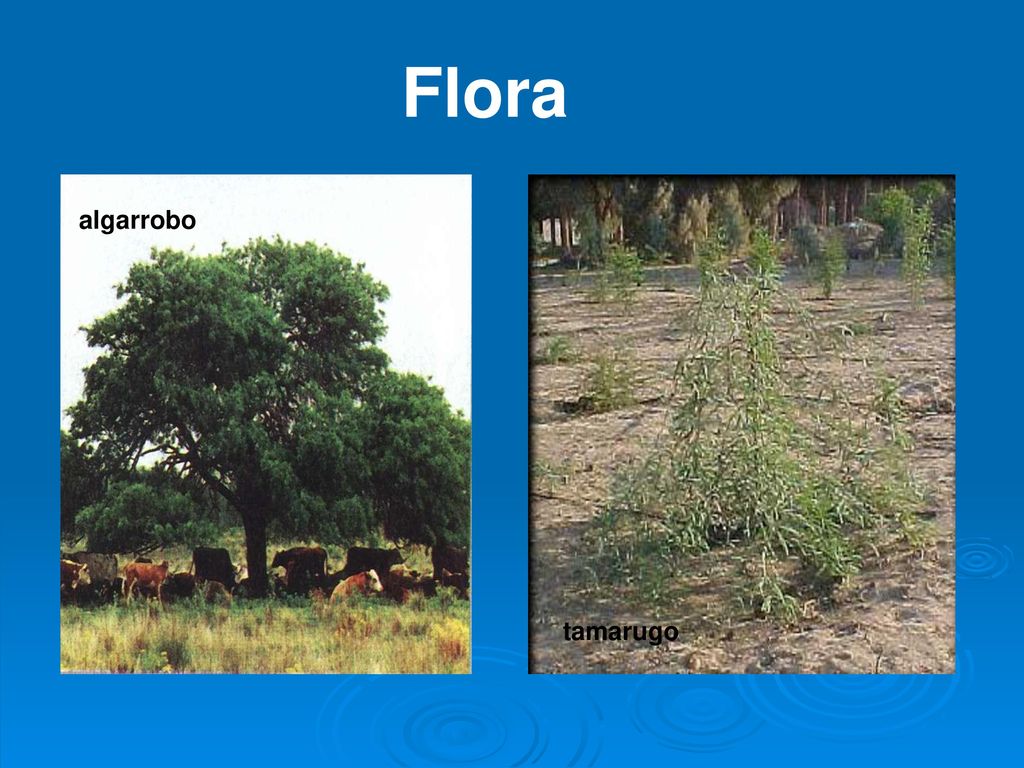 Flora

algarrobo

tamarugo